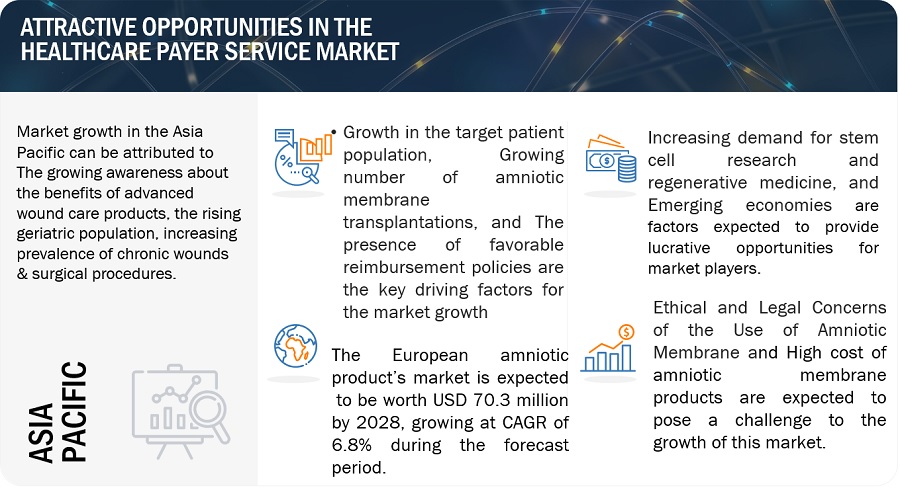 ATTRACTIVE OPPORTUNITIES IN THE HEALTHCARE PAYER SERVICE MARKET

Market growth in the Asia Pacific can be attributed to The growing awareness about the benefits of advanced wound care products, the rising geriatric population, increasing prevalence of chronic wounds & surgical procedures.

ASIA PACIFIC

• Growth in the target patient population, Growing number of amniotic membrane transplantations, and The presence of favorable reimbursement policies are the key driving factors for the market growth

The European amniotic product's market is expected to be worth USD 70.3 million by 2028, growing at CAGR of 6.8% during the forecast period.

Increasing demand for stem cell research and regenerative medicine, and Emerging economies are factors expected to provide lucrative opportunities for market players.

Ethical and Legal Concerns of the Use of Amniotic Membrane and High cost of amniotic membrane products are expected to pose a challenge to the growth of this market.